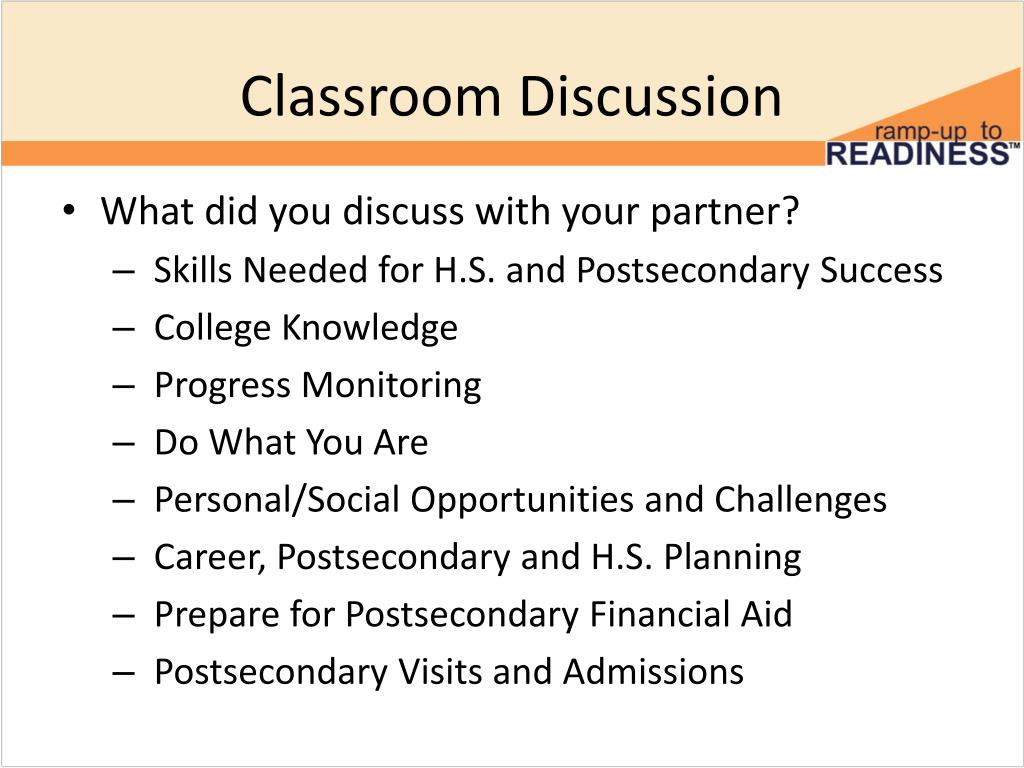 Classroom Discussion

ramp-up to READINESS™

• What did you discuss with your partner?
– Skills Needed for H.S. and Postsecondary Success
– College Knowledge
– Progress Monitoring
– Do What You Are
– Personal/Social Opportunities and Challenges
– Career, Postsecondary and H.S. Planning
– Prepare for Postsecondary Financial Aid
– Postsecondary Visits and Admissions